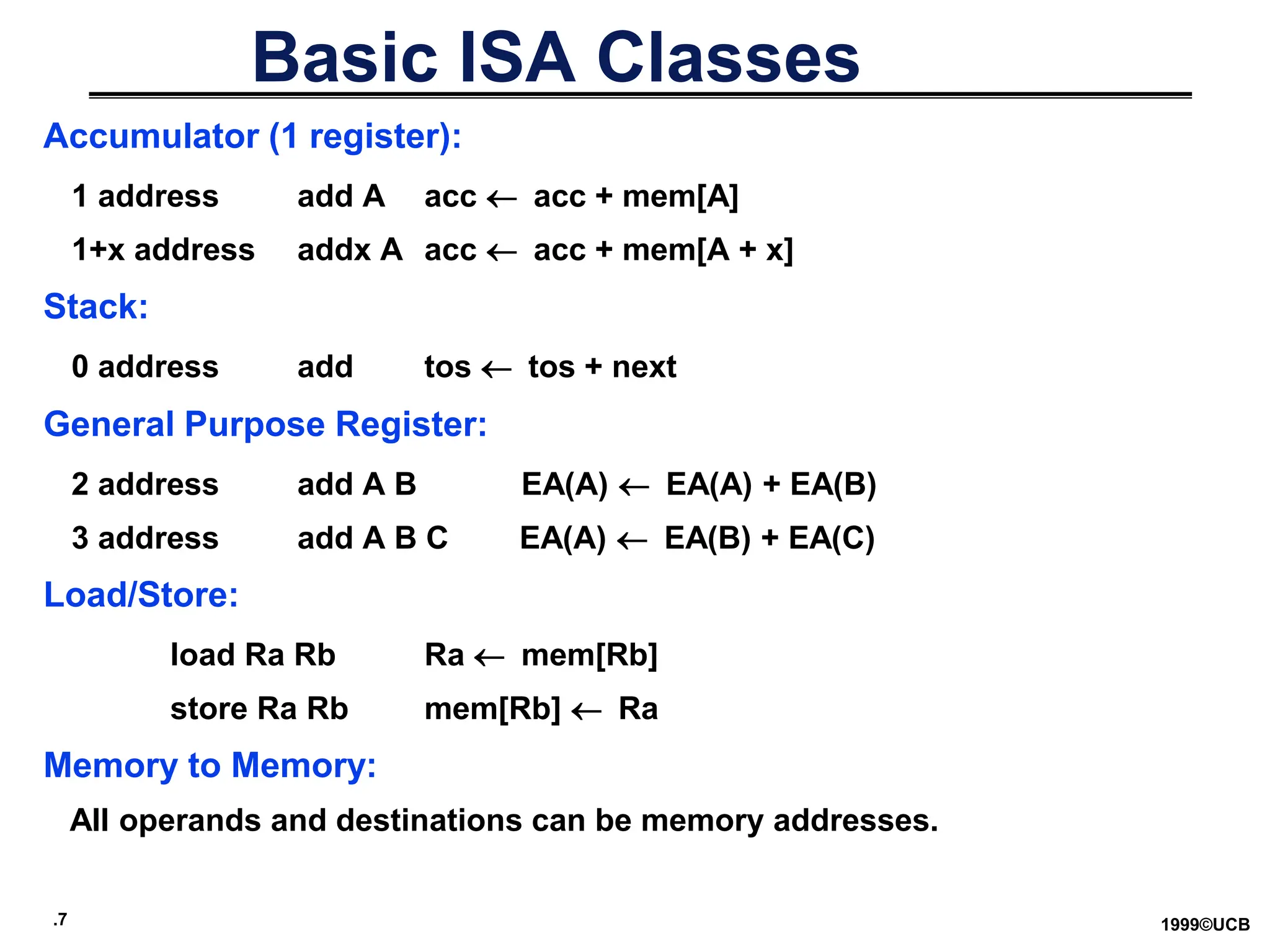 Basic ISA Classes

Accumulator (1 register):

1 address add A acc ← acc + mem[A]

1+x address addx A acc ← acc + mem[A + x]

Stack:

0 address add tos ← tos + next

General Purpose Register:

2 address add A B EA(A) ← EA(A) + EA(B)

3 address add A B C EA(A) ← EA(B) + EA(C)

Load/Store:

load Ra Rb Ra ← mem[Rb]

store Ra Rb mem[Rb] ← Ra

Memory to Memory:

All operands and destinations can be memory addresses.

.7

1999©UCB